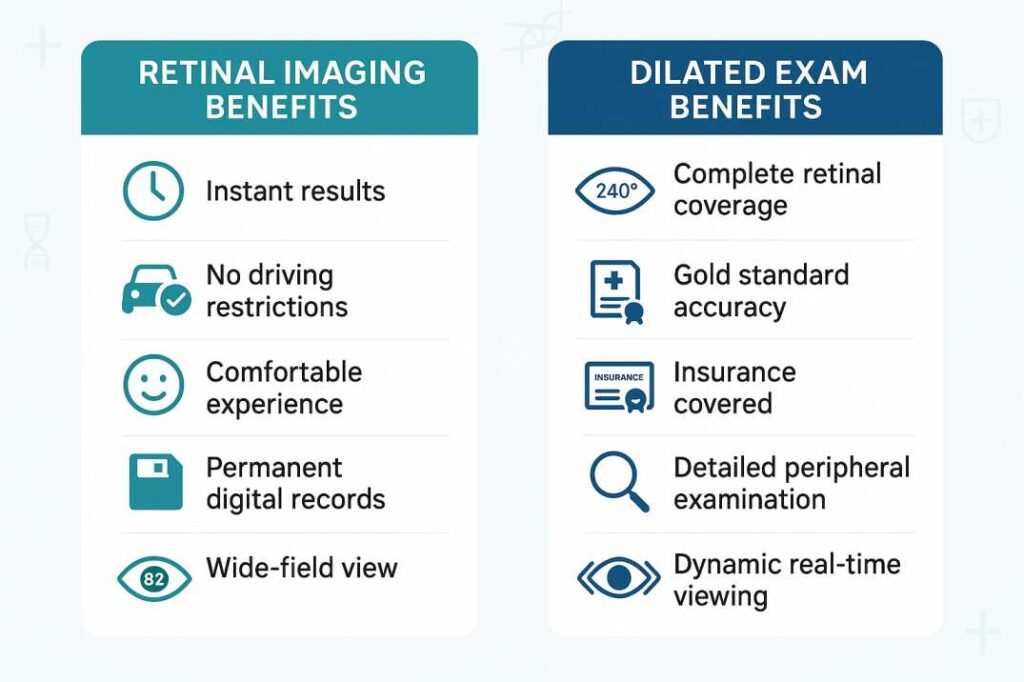 RETINAL IMAGING BENEFITS

Instant results

No driving restrictions

Comfortable experience

Permanent digital records

82

Wide-field view

DILATED EXAM BENEFITS

240°

Complete retinal coverage

Gold standard accuracy

INSURANCE

Insurance covered

Detailed peripheral examination

Dynamic real-time viewing